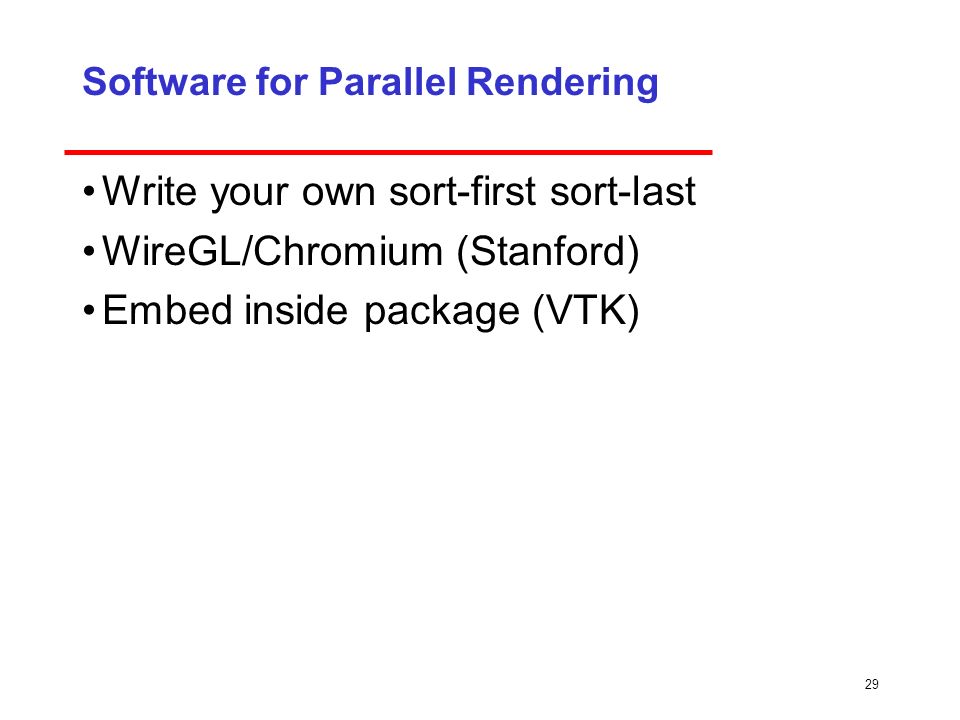 Software for Parallel Rendering

• Write your own sort-first sort-last
• WireGL/Chromium (Stanford)
• Embed inside package (VTK)

29